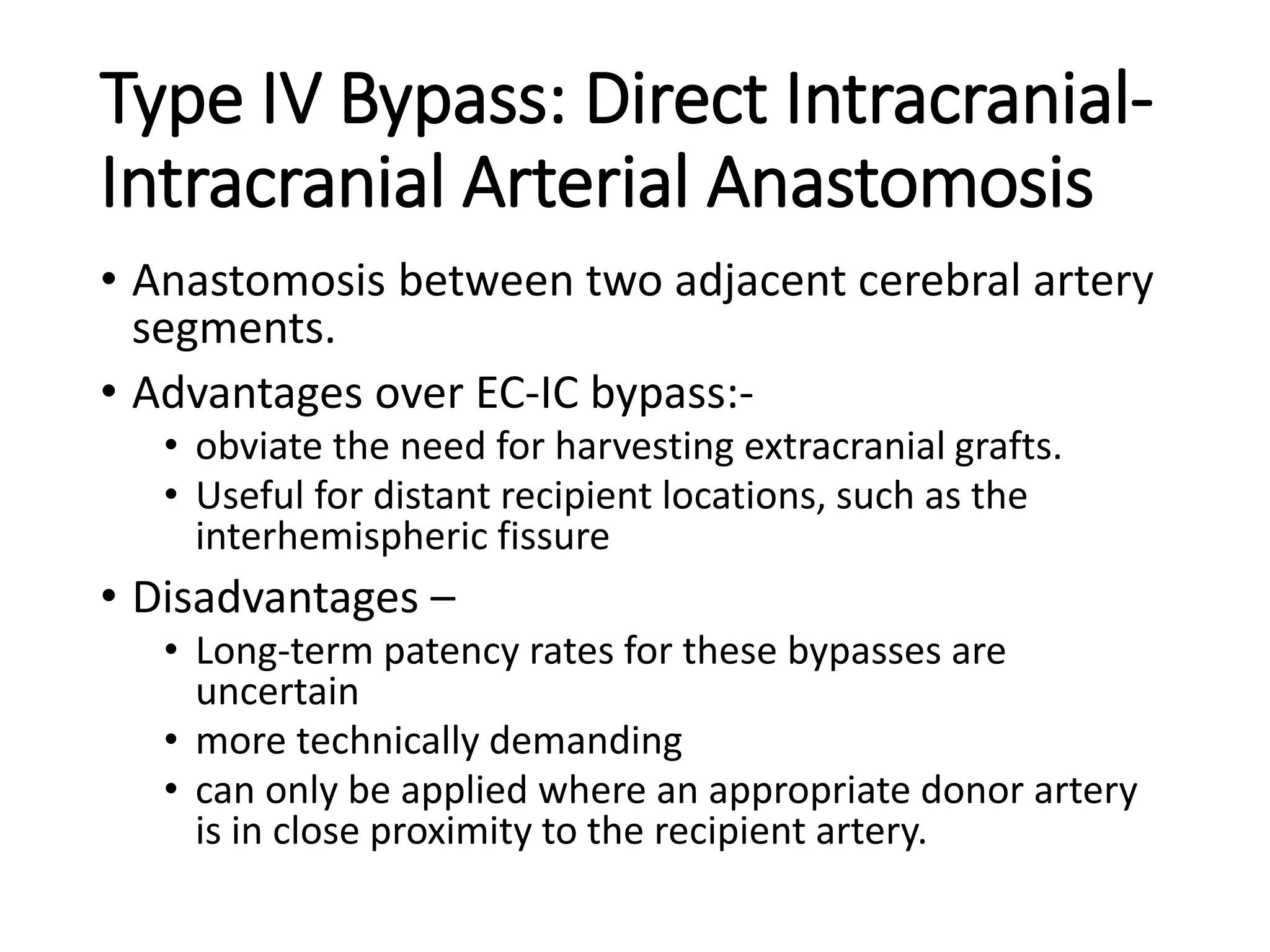 Type IV Bypass: Direct Intracranial-Intracranial Arterial Anastomosis

• Anastomosis between two adjacent cerebral artery segments.
• Advantages over EC-IC bypass:-
  • obviate the need for harvesting extracranial grafts.
  • Useful for distant recipient locations, such as the interhemispheric fissure
• Disadvantages –
  • Long-term patency rates for these bypasses are uncertain
  • more technically demanding
  • can only be applied where an appropriate donor artery is in close proximity to the recipient artery.